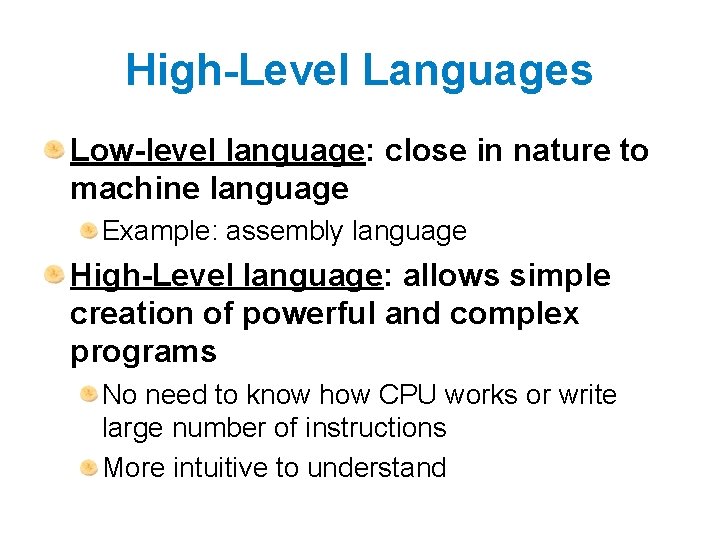 High-Level Languages

Low-level language: close in nature to machine language

Example: assembly language

High-Level language: allows simple creation of powerful and complex programs

No need to know how CPU works or write large number of instructions

More intuitive to understand